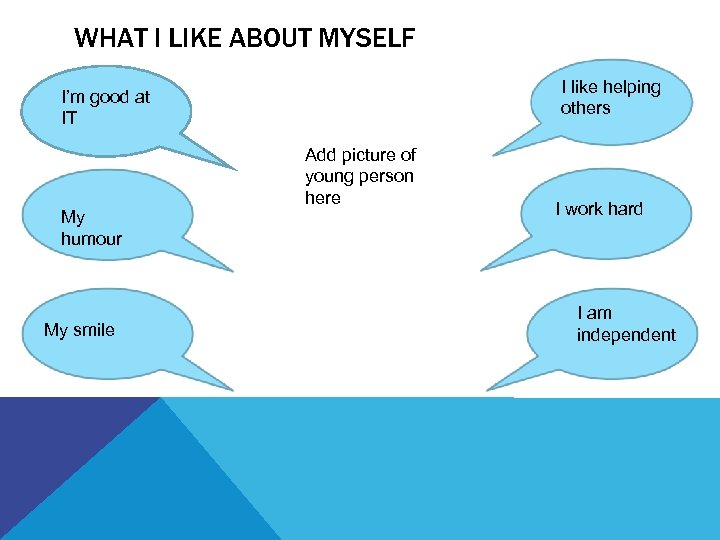 WHAT I LIKE ABOUT MYSELF

I'm good at IT

My humour

My smile

Add picture of young person here

I like helping others

I work hard

I am independent